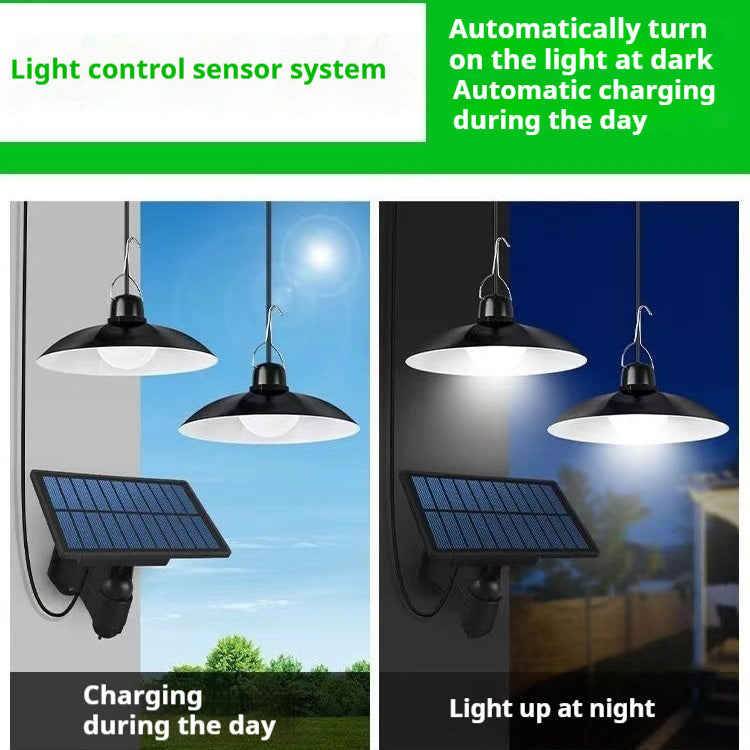 Light control sensor system

Automatically turn on the light at dark
Automatic charging during the day

Charging during the day

Light up at night